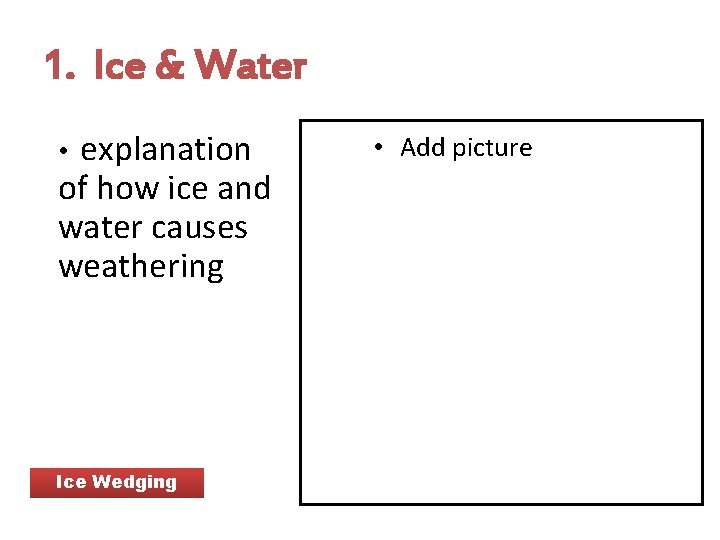 1. Ice & Water

• explanation of how ice and water causes weathering

• Add picture

Ice Wedging